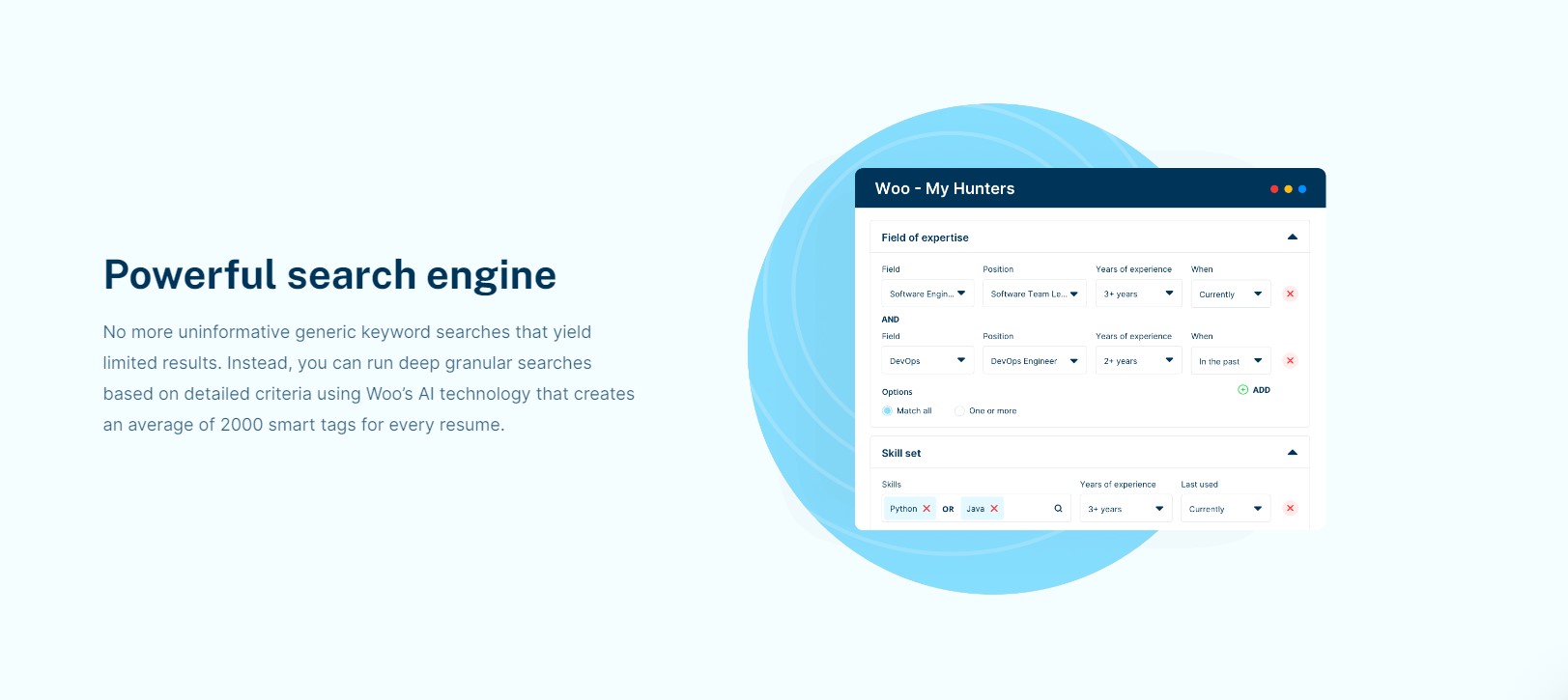 Powerful search engine

No more uninformative generic keyword searches that yield limited results. Instead, you can run deep granular searches based on detailed criteria using Woo's AI technology that creates an average of 2000 smart tags for every resume.

Woo - My Hunters

Field of expertise

Field
Software Engin...
Position
Software Team Le...
Years of experience
3+ years
When
Currently

AND

Field
DevOps
Position
DevOps Engineer
Years of experience
2+ years
When
In the past

Options
ADD
Match all
One or more

Skill set

Skills
Python
OR
Java
Years of experience
3+ years
Last used
Currently